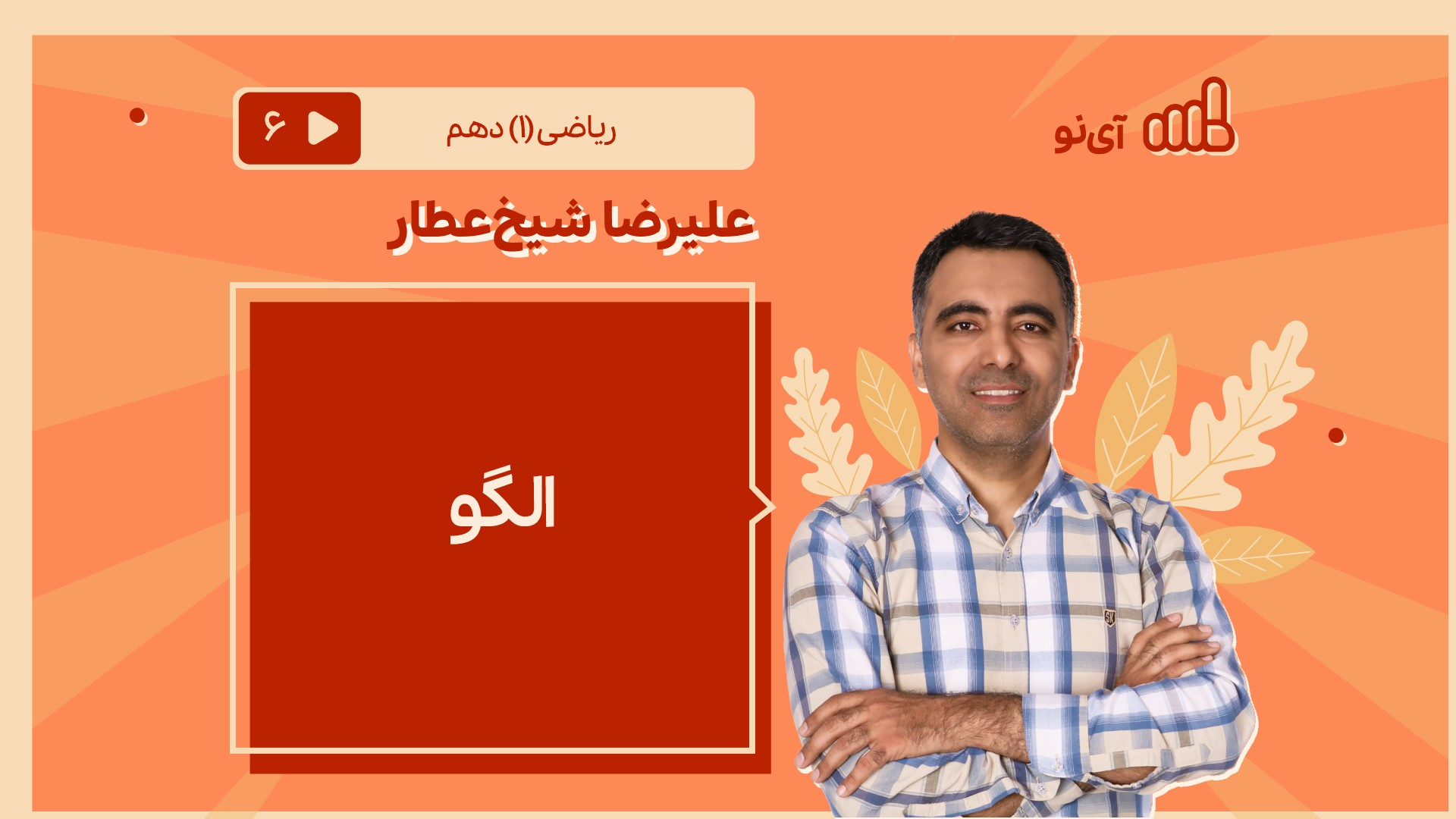 آی‌نو

ریاضی(۱) دهم

۶

علیرضا شیخ‌عطار

الگو